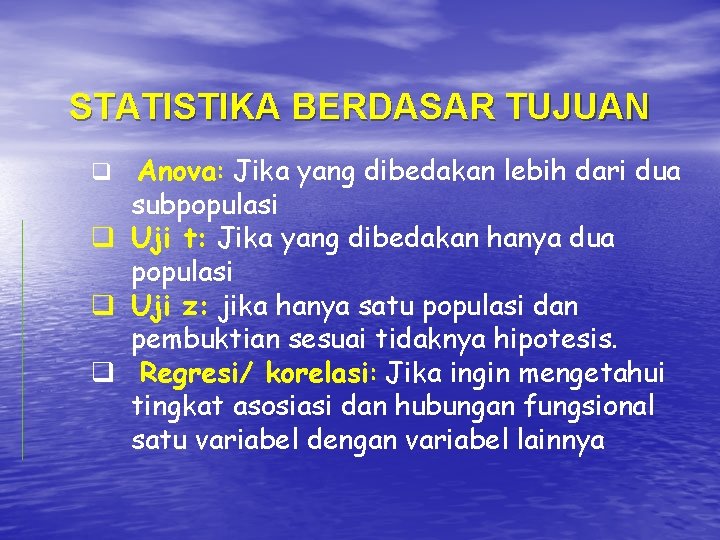 STATISTIKA BERDASAR TUJUAN

❑ Anova: Jika yang dibedakan lebih dari dua subpopulasi

❑ Uji t: Jika yang dibedakan hanya dua populasi

❑ Uji z: jika hanya satu populasi dan pembuktian sesuai tidaknya hipotesis.

❑ Regresi/ korelasi: Jika ingin mengetahui tingkat asosiasi dan hubungan fungsional satu variabel dengan variabel lainnya